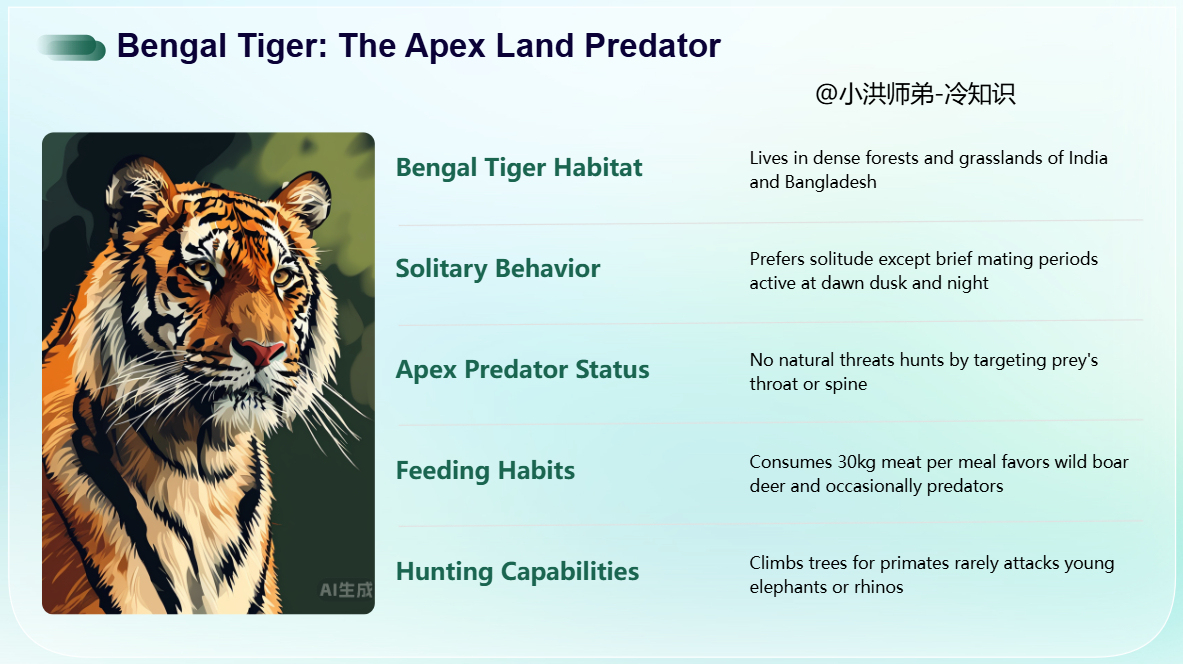 Bengal Tiger: The Apex Land Predator

@小洪师弟-冷知识

AI生成

Bengal Tiger Habitat

Lives in dense forests and grasslands of India and Bangladesh

Solitary Behavior

Prefers solitude except brief mating periods active at dawn dusk and night

Apex Predator Status

No natural threats hunts by targeting prey's throat or spine

Feeding Habits

Consumes 30kg meat per meal favors wild boar deer and occasionally predators

Hunting Capabilities

Climbs trees for primates rarely attacks young elephants or rhinos